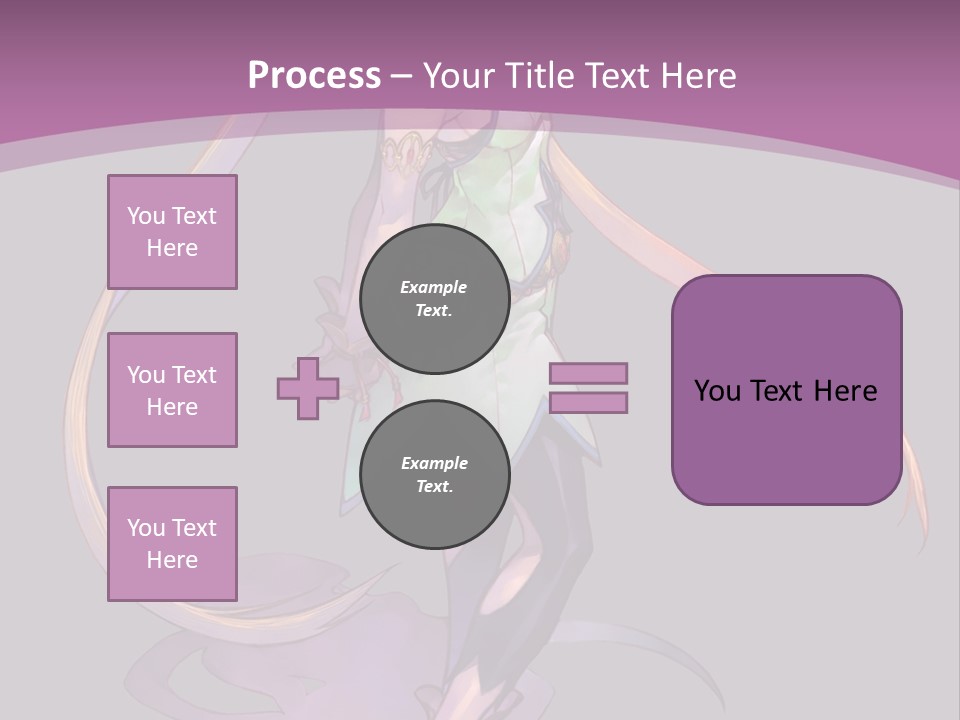 Process – Your Title Text Here

You Text Here

You Text Here

You Text Here

Example Text.

Example Text.

You Text Here